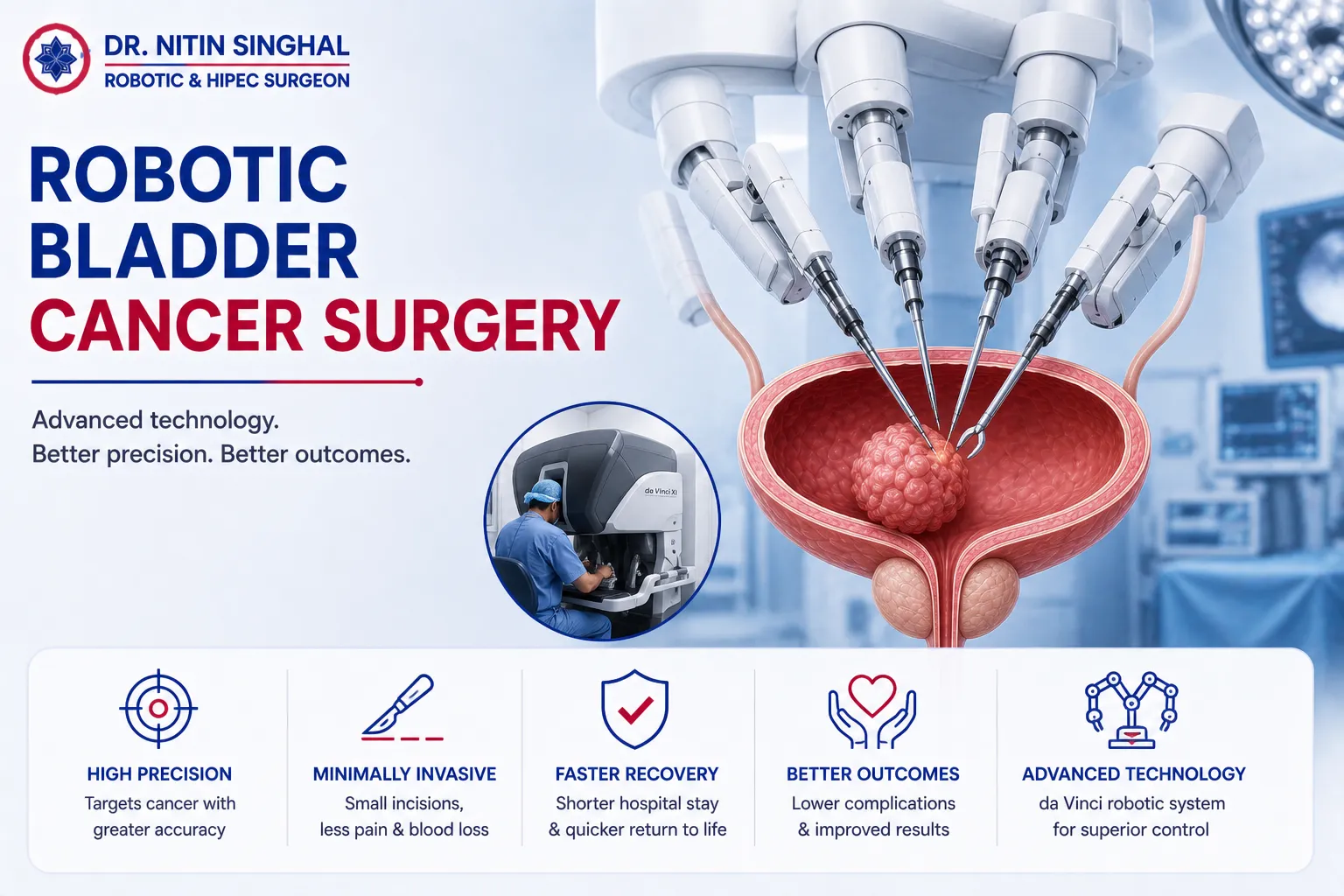 DR. NITIN SINGHAL
ROBOTIC & HIPEC SURGEON

ROBOTIC BLADDER CANCER SURGERY

Advanced technology.
Better precision. Better outcomes.

da Vinci Xi

HIGH PRECISION
Targets cancer with greater accuracy

MINIMALLY INVASIVE
Small incisions, less pain & blood loss

FASTER RECOVERY
Shorter hospital stay & quicker return to life

BETTER OUTCOMES
Lower complications & improved results

ADVANCED TECHNOLOGY
da Vinci robotic system for superior control